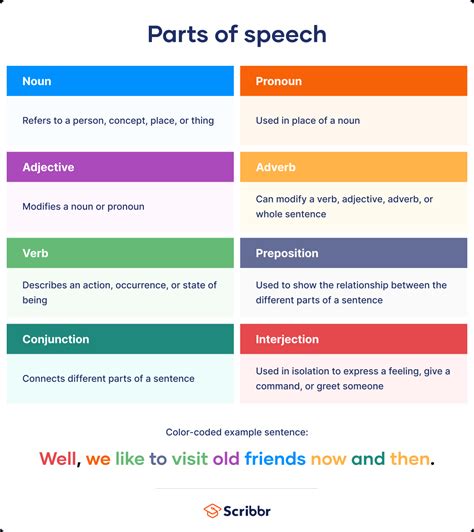 Parts of speech

Noun

Refers to a person, concept, place, or thing

Pronoun

Used in place of a noun

Adjective

Modifies a noun or pronoun

Adverb

Can modify a verb, adjective, adverb, or whole sentence

Verb

Describes an action, occurrence, or state of being

Preposition

Used to show the relationship between the different parts of a sentence

Conjunction

Connects different parts of a sentence

Interjection

Used in isolation to express a feeling, give a command, or greet someone

Color-coded example sentence:

Well, we like to visit old friends now and then.

Scribbr